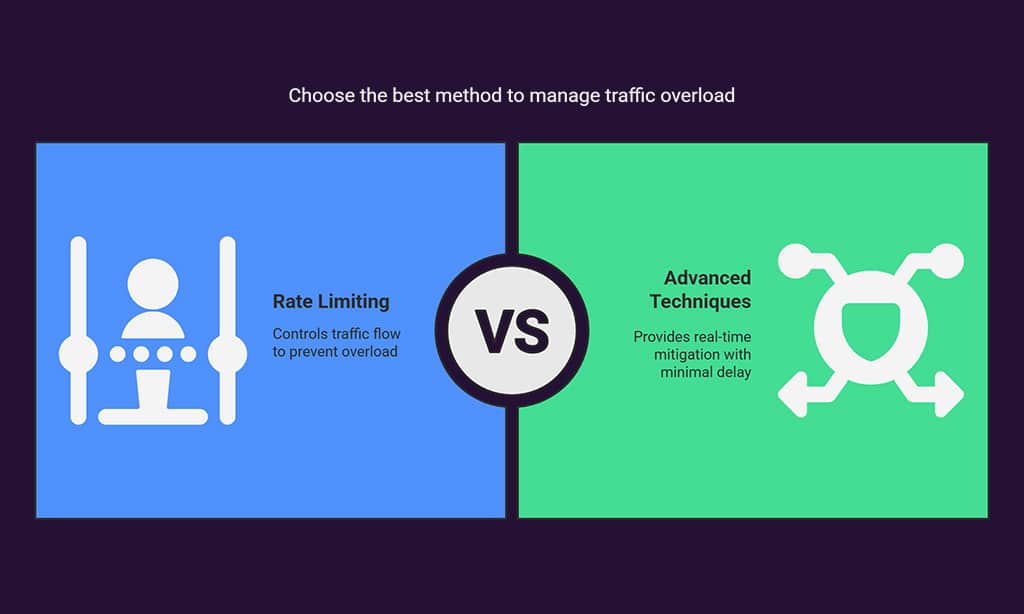 Choose the best method to manage traffic overload

Rate Limiting

Controls traffic flow to prevent overload

VS

Advanced Techniques

Provides real-time mitigation with minimal delay